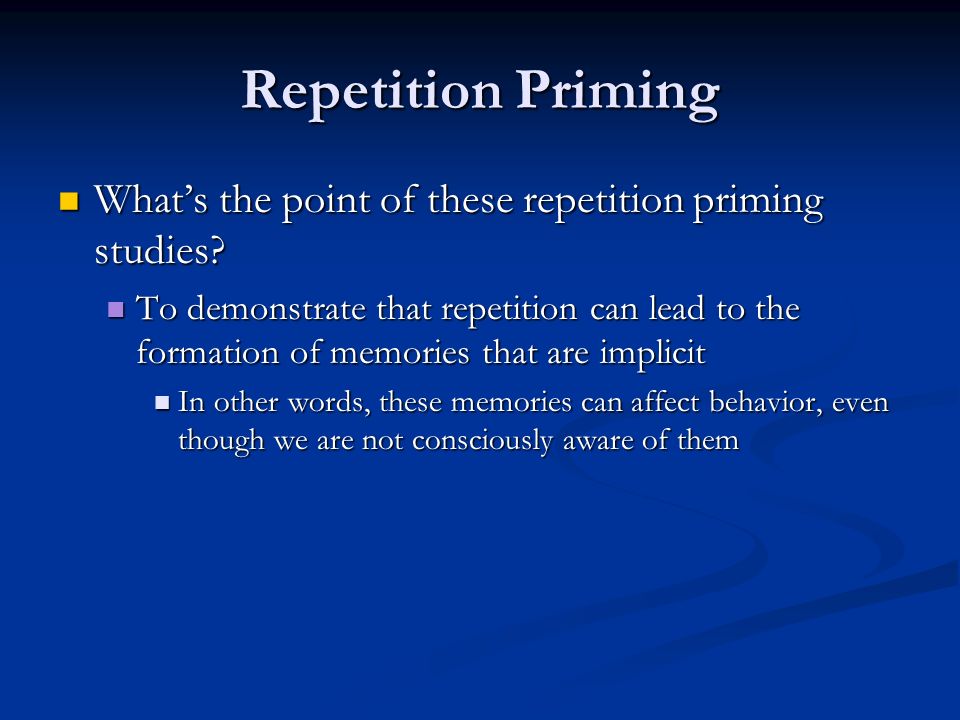 Repetition Priming

What's the point of these repetition priming studies?

To demonstrate that repetition can lead to the formation of memories that are implicit

In other words, these memories can affect behavior, even though we are not consciously aware of them